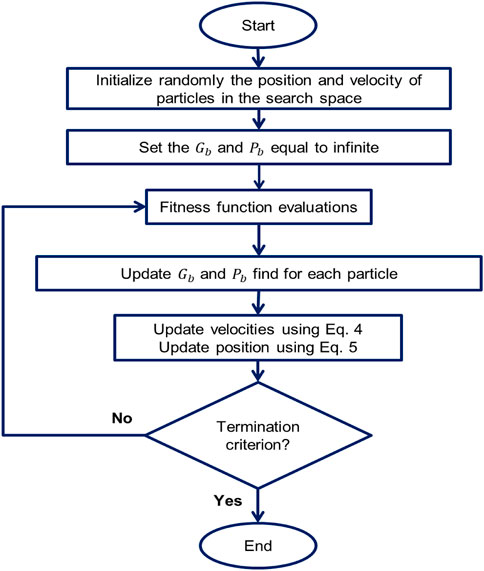 Start

Initialize randomly the position and velocity of particles in the search space

Set the $G_b$ and $P_b$ equal to infinite

Fitness function evaluations

Update $G_b$ and $P_b$ find for each particle

Update velocities using Eq. 4
Update position using Eq. 5

No

Termination criterion?

Yes

End